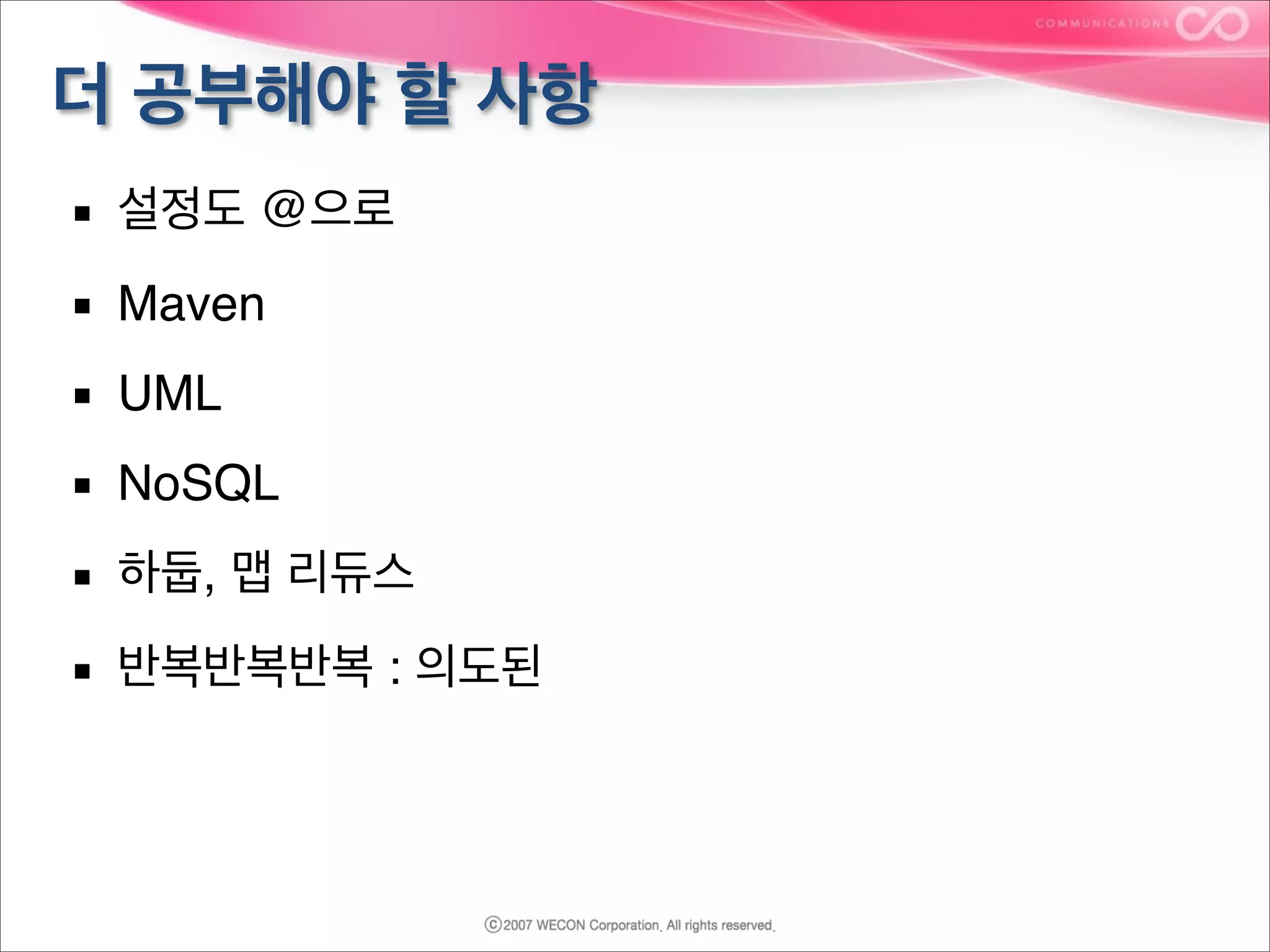 COMMUNICATIONS

더 공부해야 할 사항

▪ 설정도 @으로

▪ Maven

▪ UML

▪ NoSQL

▪ 하둡, 맵 리듀스

▪ 반복반복반복 : 의도된

ⓒ2007 WECON Corporation. All rights reserved.